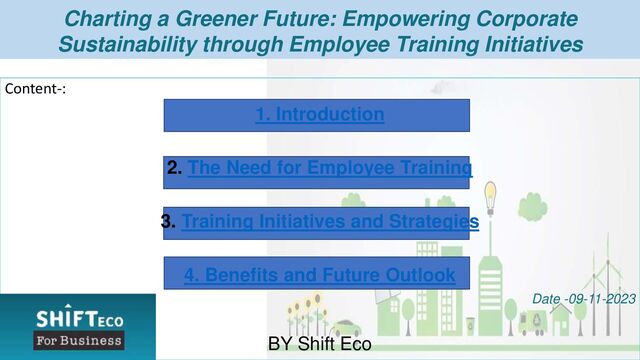 Charting a Greener Future: Empowering Corporate Sustainability through Employee Training Initiatives

Content-:

1. Introduction

2. The Need for Employee Training

3. Training Initiatives and Strategies

4. Benefits and Future Outlook

Date -09-11-2023

SHIFT ECO
For Business

BY Shift Eco